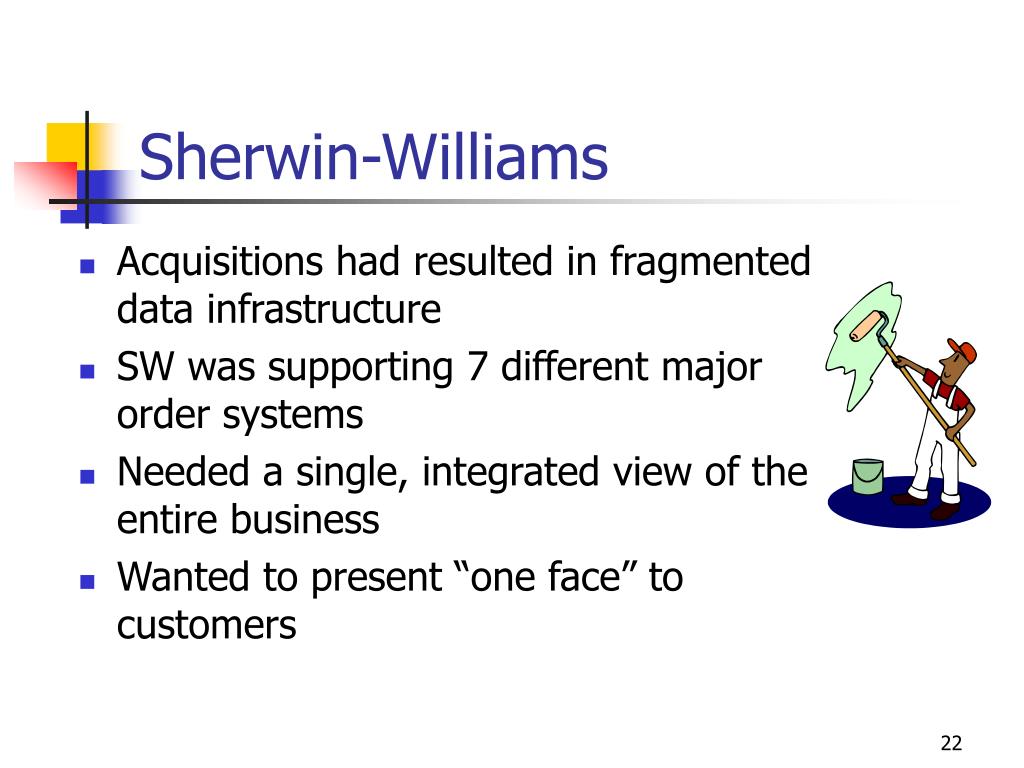 Sherwin-Williams

- Acquisitions had resulted in fragmented data infrastructure
- SW was supporting 7 different major order systems
- Needed a single, integrated view of the entire business
- Wanted to present “one face” to customers

22